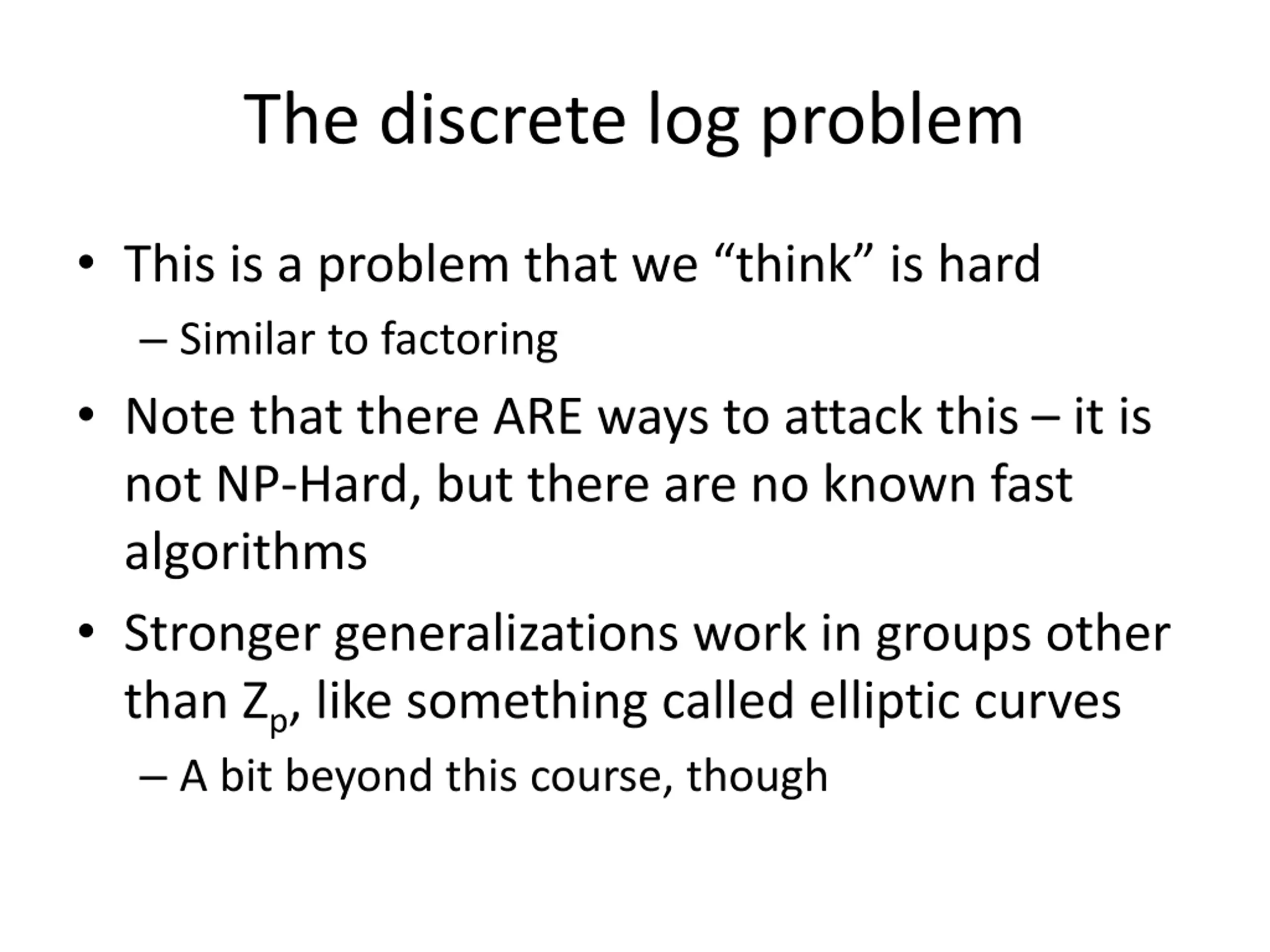 The discrete log problem

• This is a problem that we “think” is hard
– Similar to factoring

• Note that there ARE ways to attack this – it is not NP-Hard, but there are no known fast algorithms

• Stronger generalizations work in groups other than $Z_p$, like something called elliptic curves
– A bit beyond this course, though